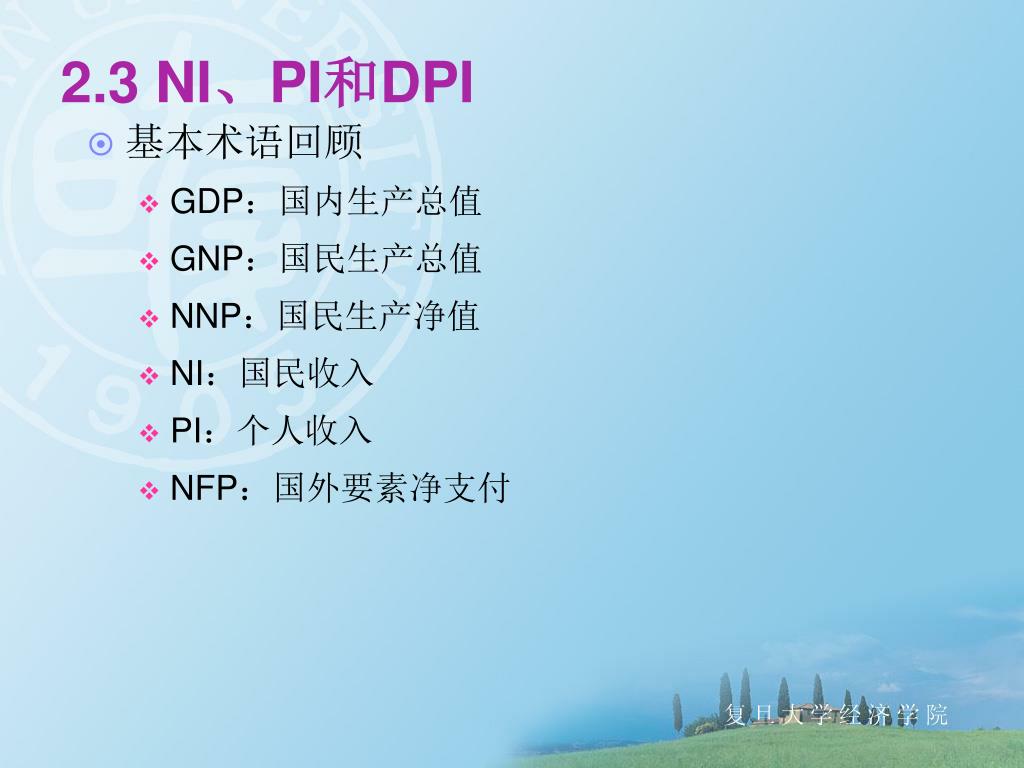 2.3 NI、PI和DPI

基本术语回顾

GDP：国内生产总值

GNP：国民生产总值

NNP：国民生产净值

NI：国民收入

PI：个人收入

NFP：国外要素净支付

复旦大学经济学院